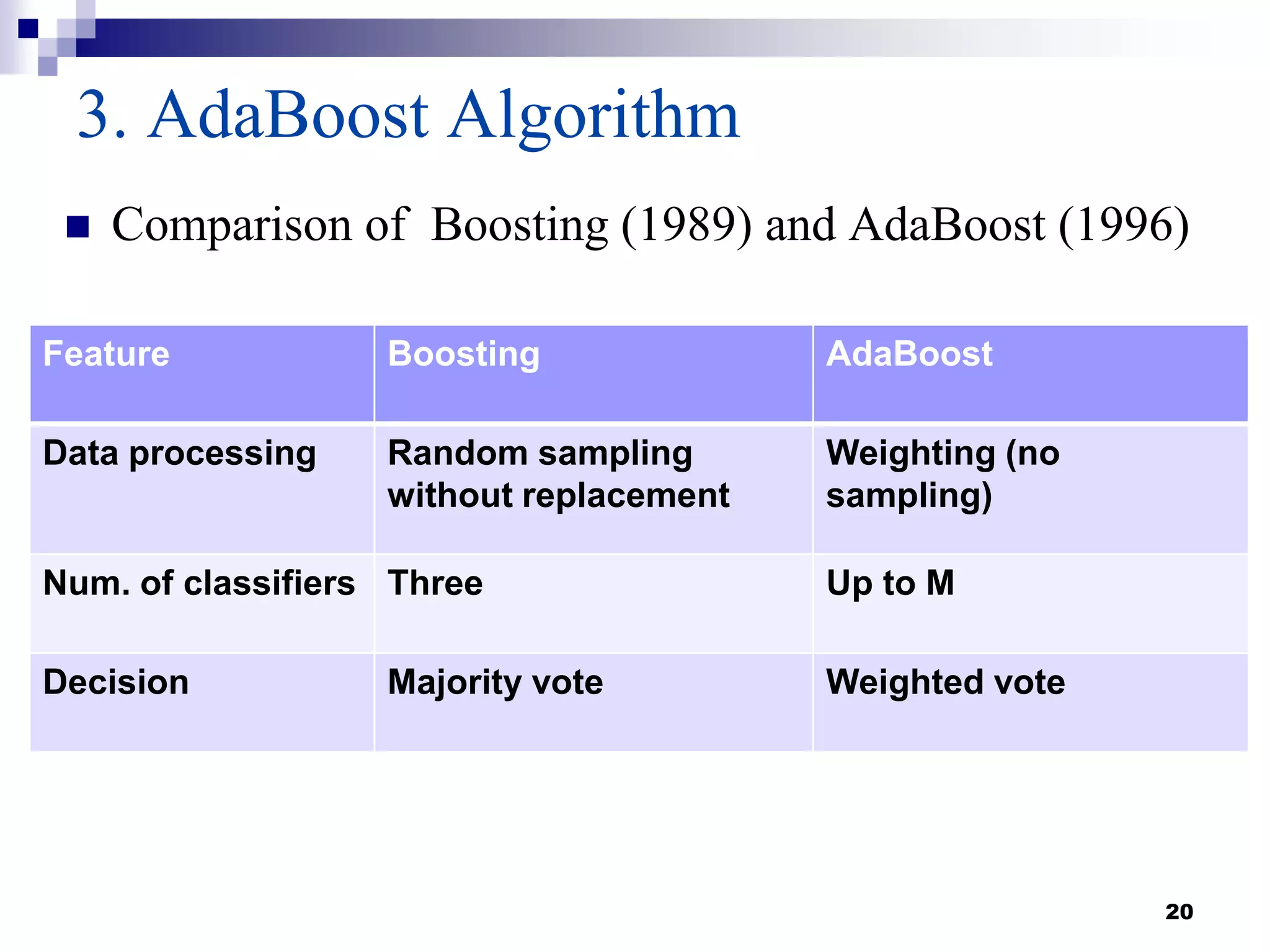 3. AdaBoost Algorithm

Comparison of Boosting (1989) and AdaBoost (1996)

| Feature | Boosting | AdaBoost |
|---|---|---|
| Data processing | Random sampling without replacement | Weighting (no sampling) |
| Num. of classifiers | Three | Up to M |
| Decision | Majority vote | Weighted vote |

20